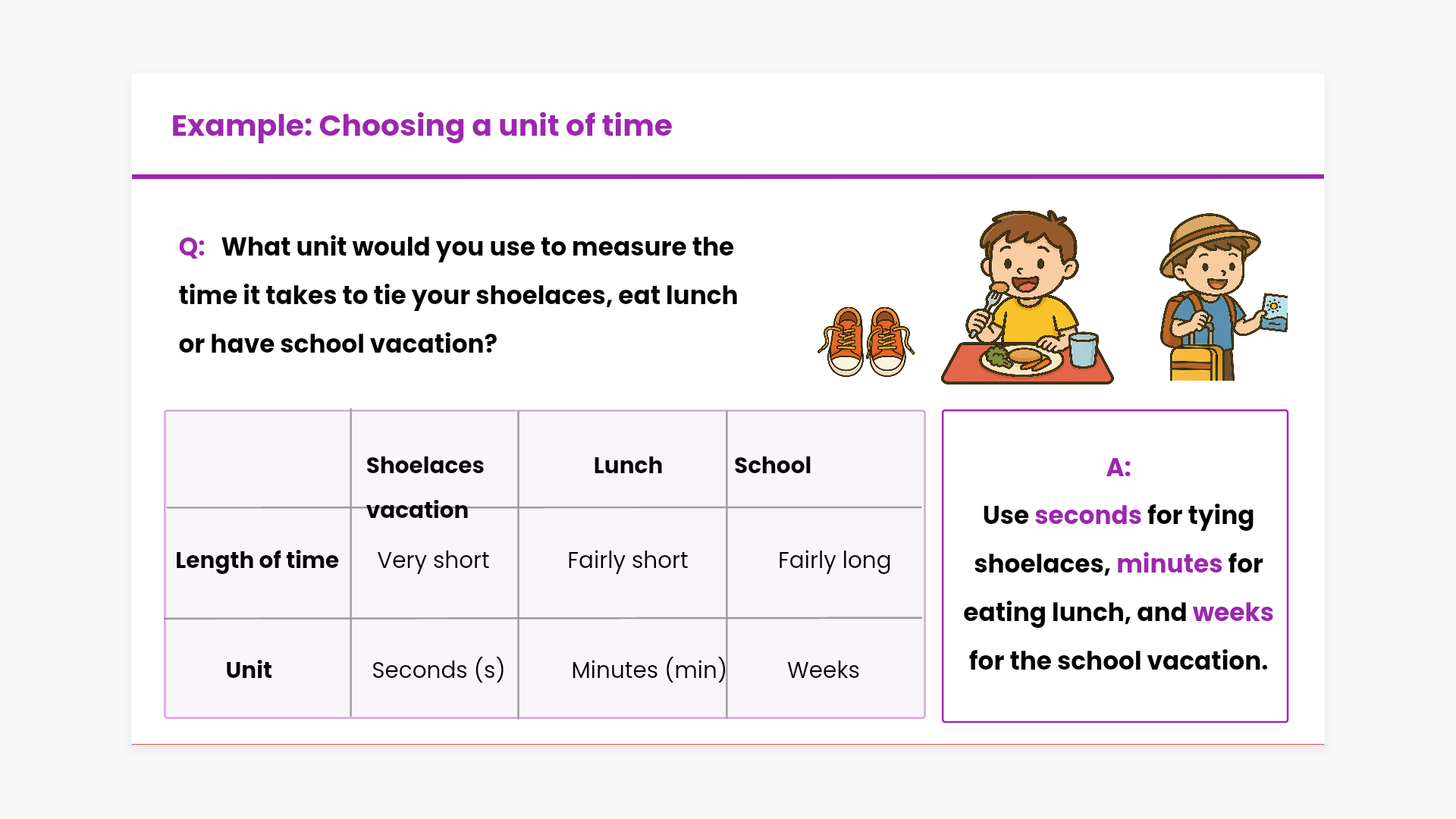 Example: Choosing a unit of time

Q: What unit would you use to measure the time it takes to tie your shoelaces, eat lunch or have school vacation?

| | Shoelaces | Lunch | School vacation |
|---|---|---|---|
| Length of time | Very short | Fairly short | Fairly long |
| Unit | Seconds (s) | Minutes (min) | Weeks |

A:
Use seconds for tying shoelaces, minutes for eating lunch, and weeks for the school vacation.